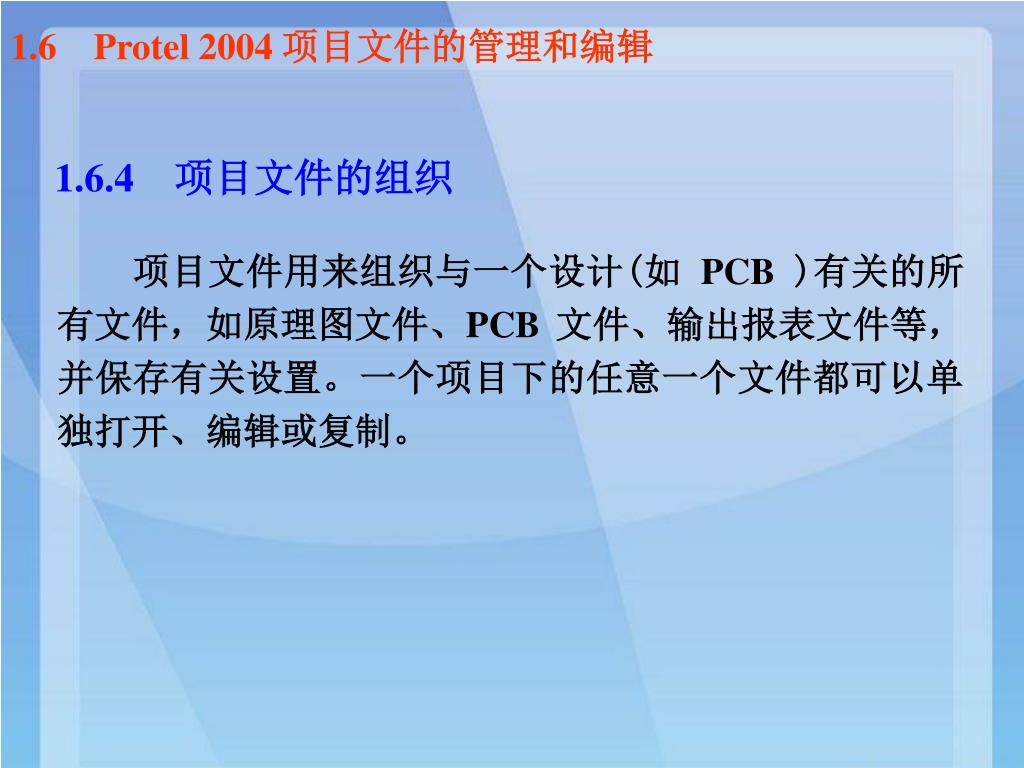 1.6 Protel 2004 项目文件的管理和编辑

1.6.4 项目文件的组织

项目文件用来组织与一个设计(如 PCB )有关的所有文件，如原理图文件、PCB 文件、输出报表文件等，并保存有关设置。一个项目下的任意一个文件都可以单独打开、编辑或复制。